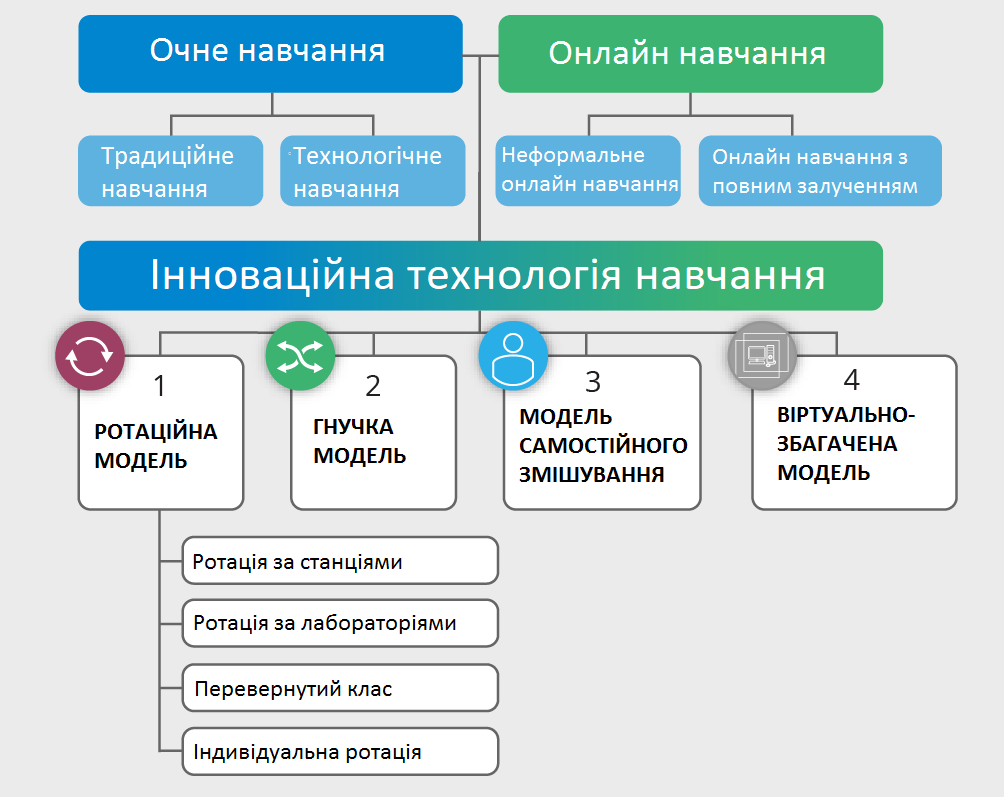 Очне навчання

Онлайн навчання

Традиційне навчання

Технологічне навчання

Неформальне онлайн навчання

Онлайн навчання з повним залученням

Інноваційна технологія навчання

1
РОТАЦІЙНА МОДЕЛЬ

2
ГНУЧКА МОДЕЛЬ

3
МОДЕЛЬ САМОСТІЙНОГО ЗМІШУВАННЯ

4
ВІРТУАЛЬНО-ЗБАГАЧЕНА МОДЕЛЬ

Ротація за станціями

Ротація за лабораторіями

Перевернутий клас

Індивідуальна ротація